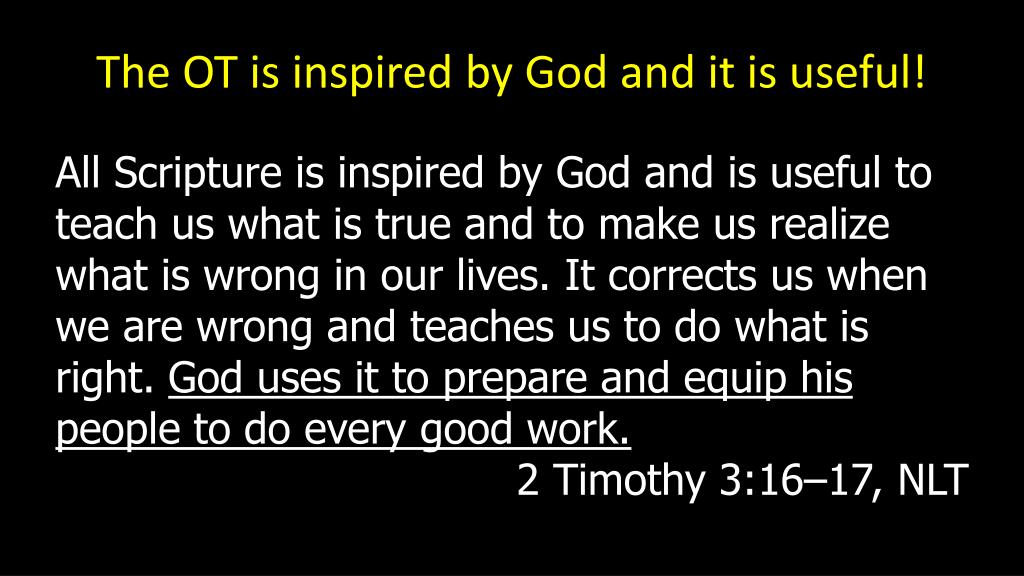 The OT is inspired by God and it is useful!

All Scripture is inspired by God and is useful to teach us what is true and to make us realize what is wrong in our lives. It corrects us when we are wrong and teaches us to do what is right. God uses it to prepare and equip his people to do every good work.

2 Timothy 3:16–17, NLT